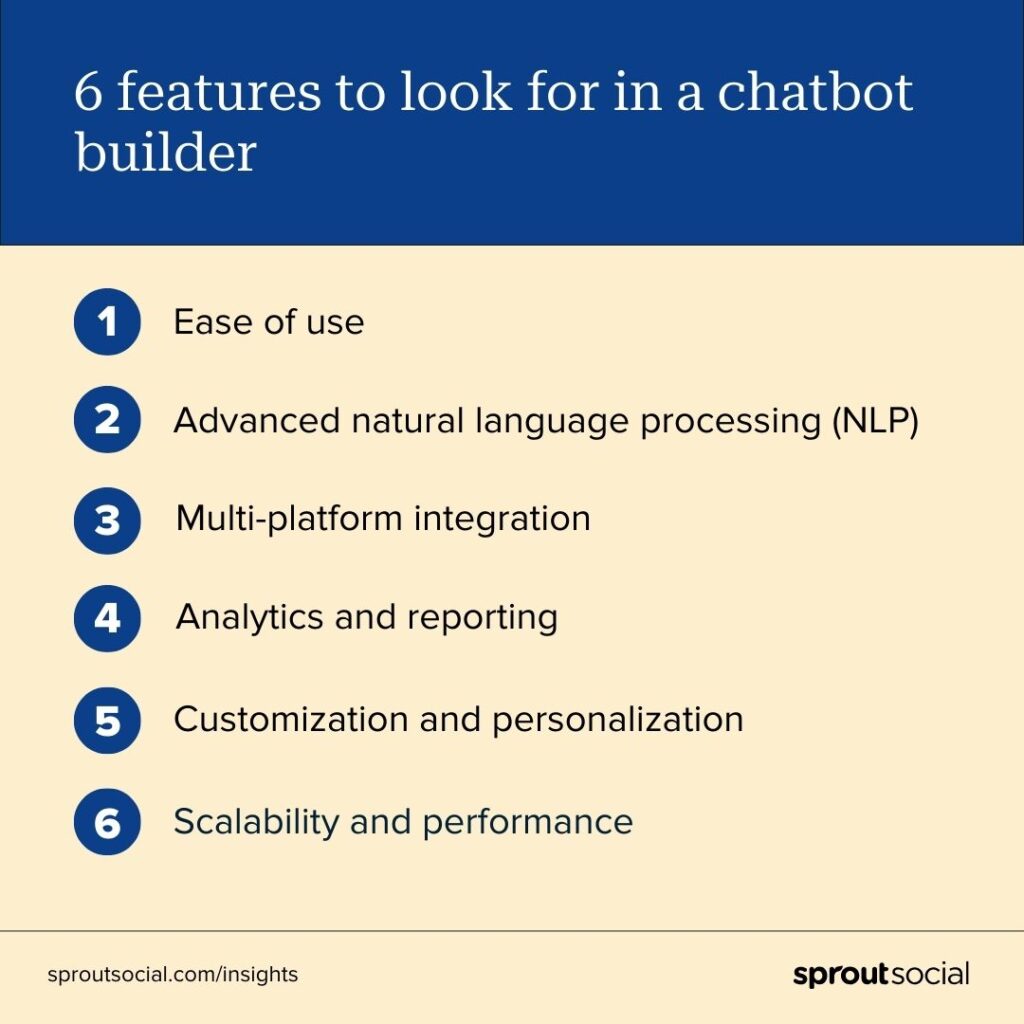 6 features to look for in a chatbot builder

1 Ease of use

2 Advanced natural language processing (NLP)

3 Multi-platform integration

4 Analytics and reporting

5 Customization and personalization

6 Scalability and performance

sproutsocial.com/insights

sproutsocial